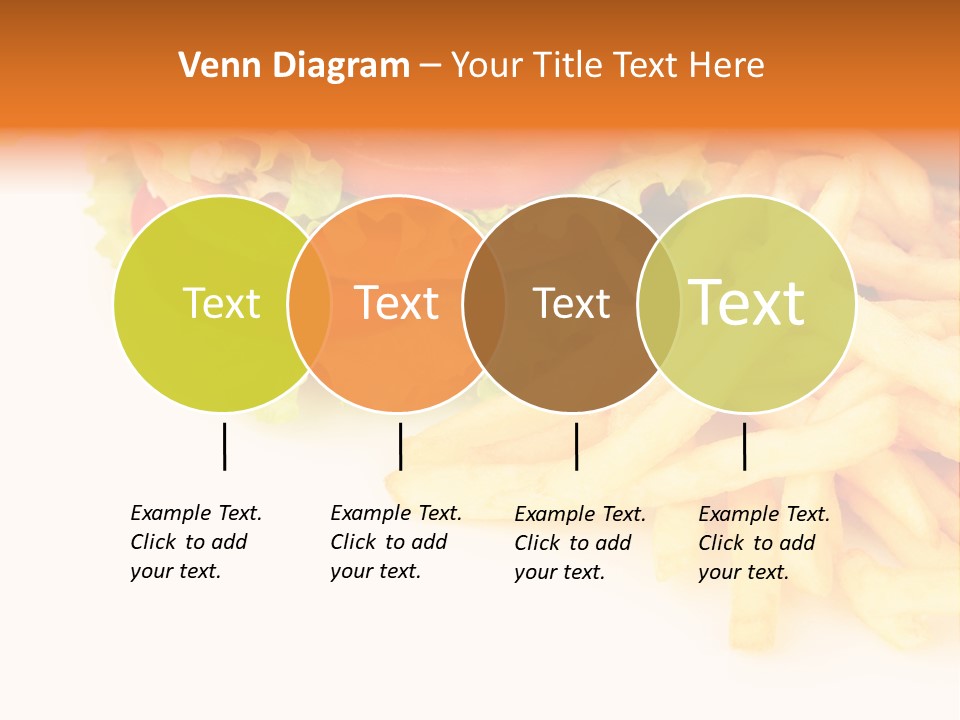 Venn Diagram – Your Title Text Here

Text

Text

Text

Text

Example Text. Click to add your text.

Example Text. Click to add your text.

Example Text. Click to add your text.

Example Text. Click to add your text.